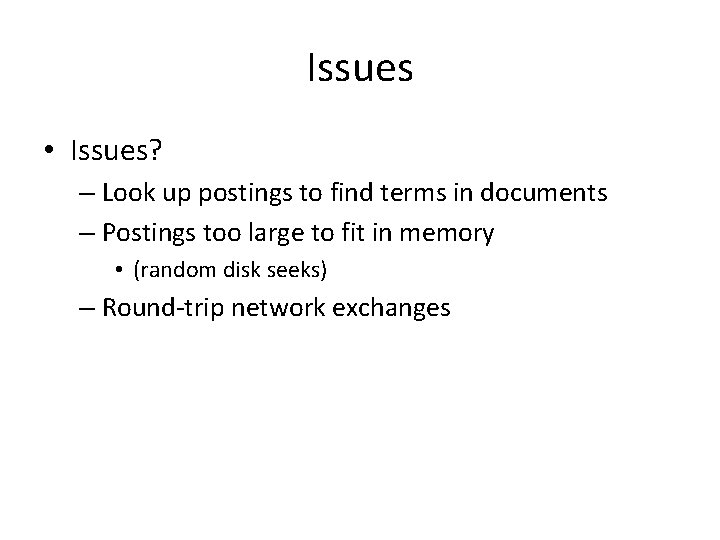 Issues

• Issues?
– Look up postings to find terms in documents
– Postings too large to fit in memory
• (random disk seeks)
– Round-trip network exchanges